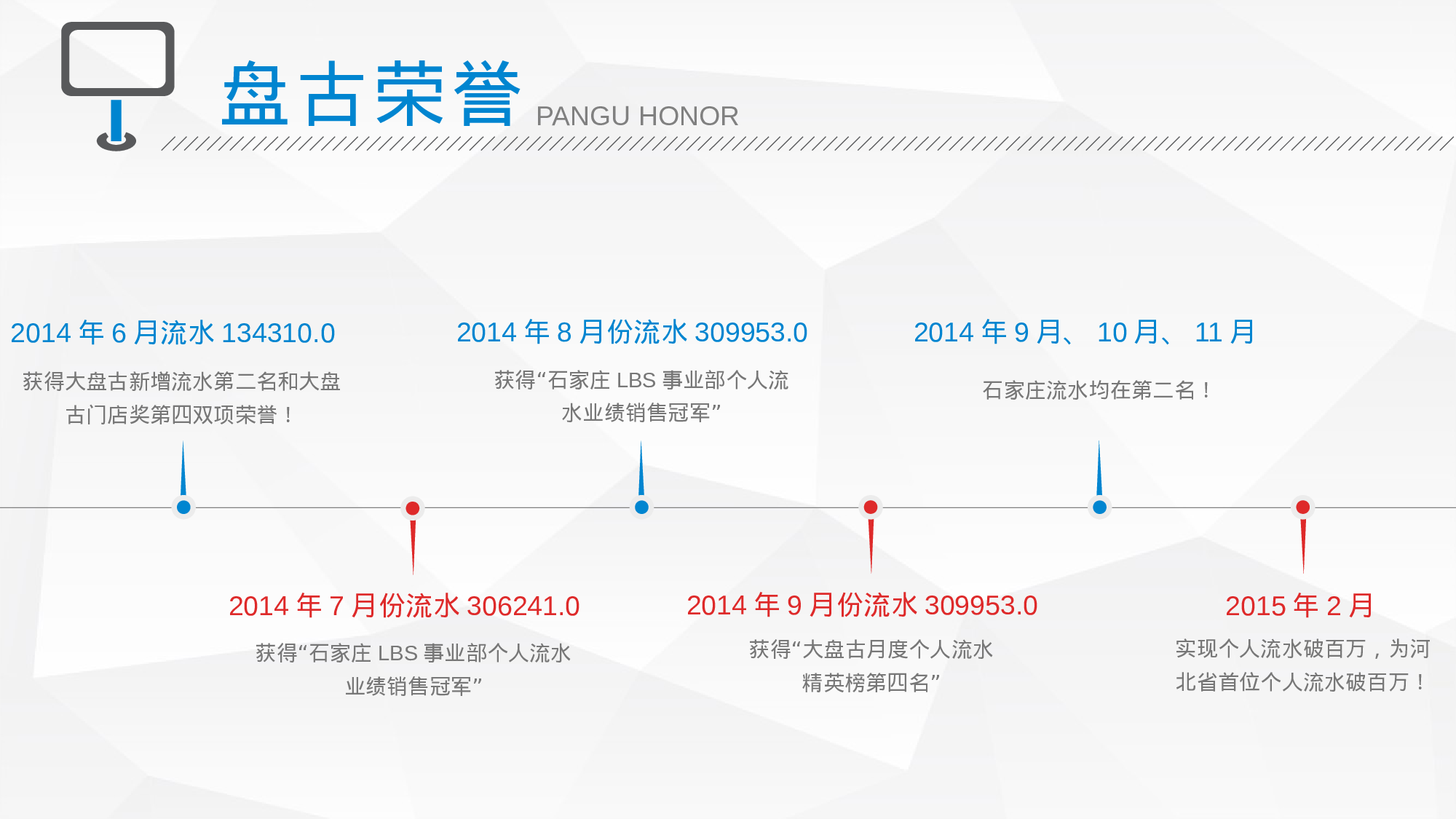 盘古荣誉 PANGU HONOR

2014 年 6 月流水 134310.0

获得大盘古新增流水第二名和大盘古门店奖第四双项荣誉！

2014 年 8 月份流水 309953.0

获得“石家庄 LBS 事业部个人流水业绩销售冠军”

2014 年 9 月、 10 月、 11 月

石家庄流水均在第二名！

2014 年 7 月份流水 306241.0

获得“石家庄 LBS 事业部个人流水业绩销售冠军”

2014 年 9 月份流水 309953.0

获得“大盘古月度个人流水精英榜第四名”

2015 年 2 月

实现个人流水破百万，为河北省首位个人流水破百万！